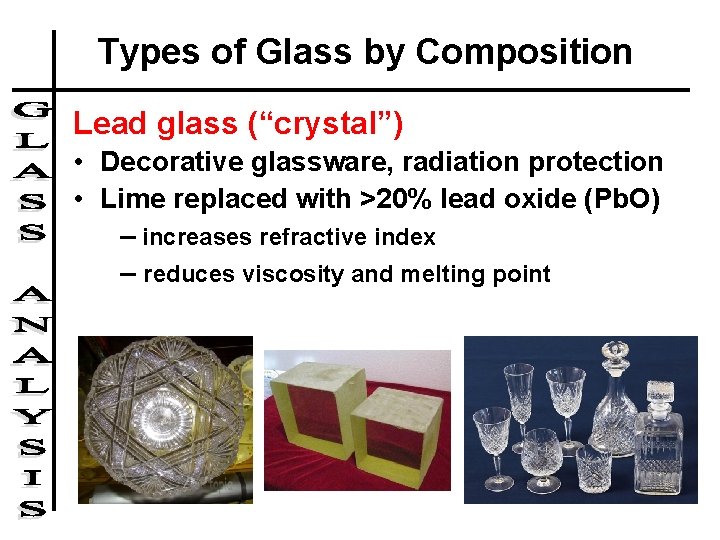 GLASS ANALYSIS

Types of Glass by Composition

Lead glass (“crystal”)

• Decorative glassware, radiation protection
• Lime replaced with >20% lead oxide (PbO)
– increases refractive index
– reduces viscosity and melting point